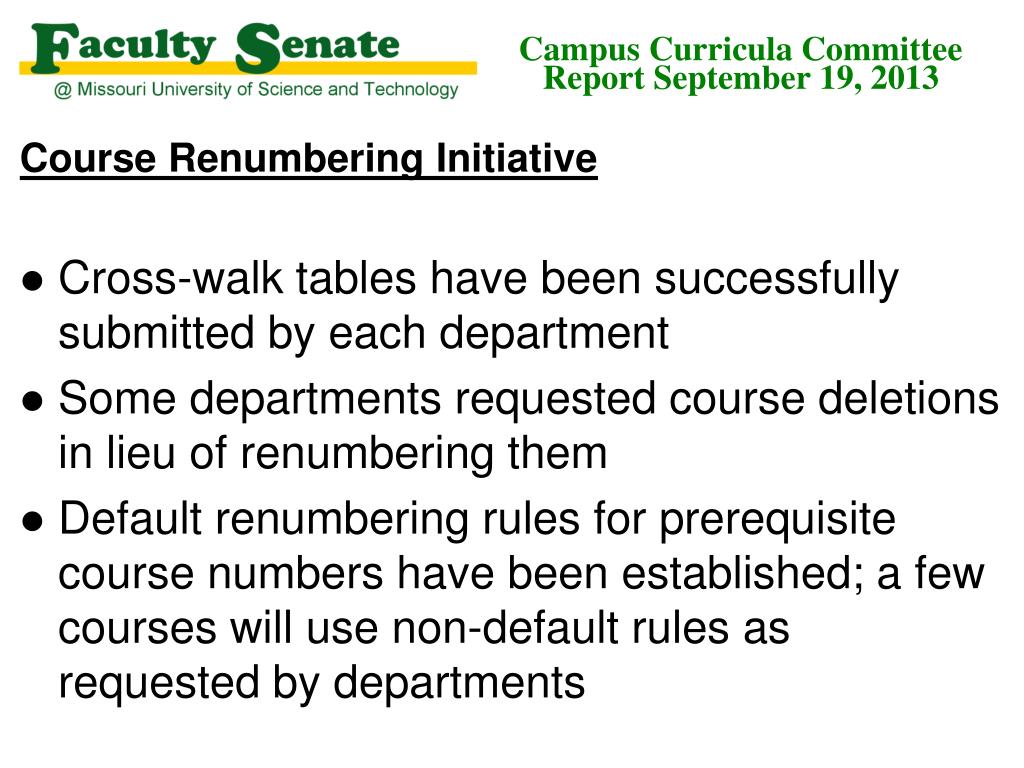 Faculty Senate
@ Missouri University of Science and Technology

Campus Curricula Committee Report September 19, 2013

Course Renumbering Initiative

● Cross-walk tables have been successfully submitted by each department

● Some departments requested course deletions in lieu of renumbering them

● Default renumbering rules for prerequisite course numbers have been established; a few courses will use non-default rules as requested by departments